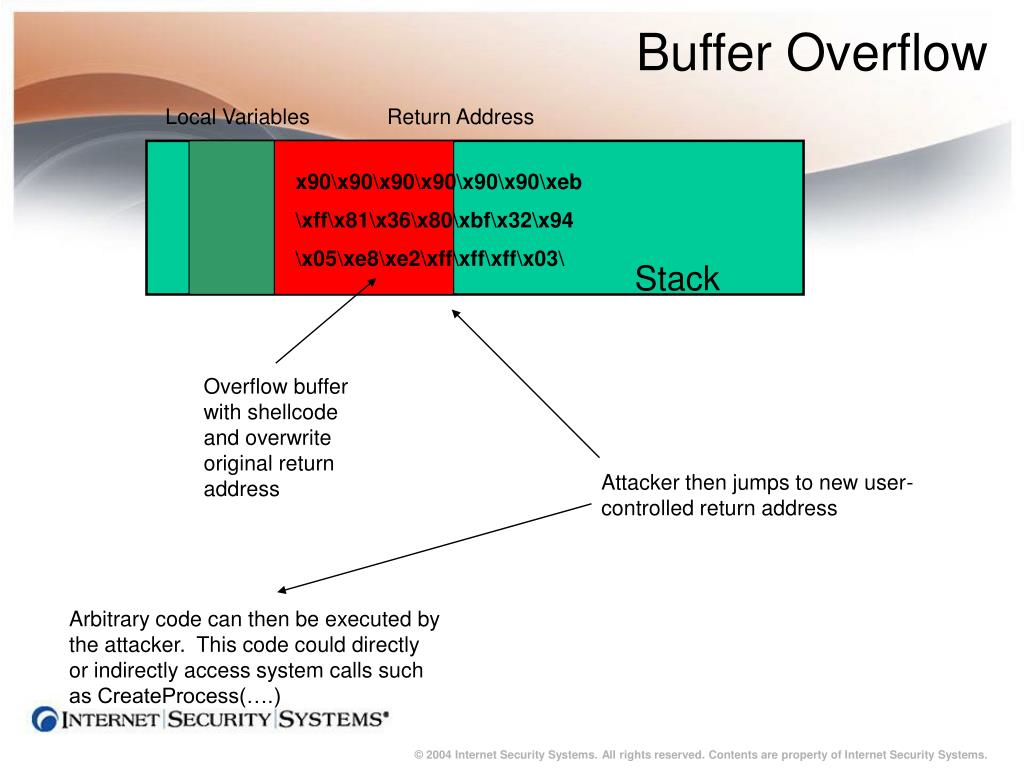 Buffer Overflow

Local Variables

Return Address

x90\x90\x90\x90\x90\x90\xeb

\xff\x81\x36\x80\xbf\x32\x94

\x05\xe8\xe2\xff\xff\xff\x03\

Stack

Overflow buffer with shellcode and overwrite original return address

Attacker then jumps to new user-controlled return address

Arbitrary code can then be executed by the attacker. This code could directly or indirectly access system calls such as CreateProcess(….)

INTERNET SECURITY SYSTEMS®

© 2004 Internet Security Systems. All rights reserved. Contents are property of Internet Security Systems.